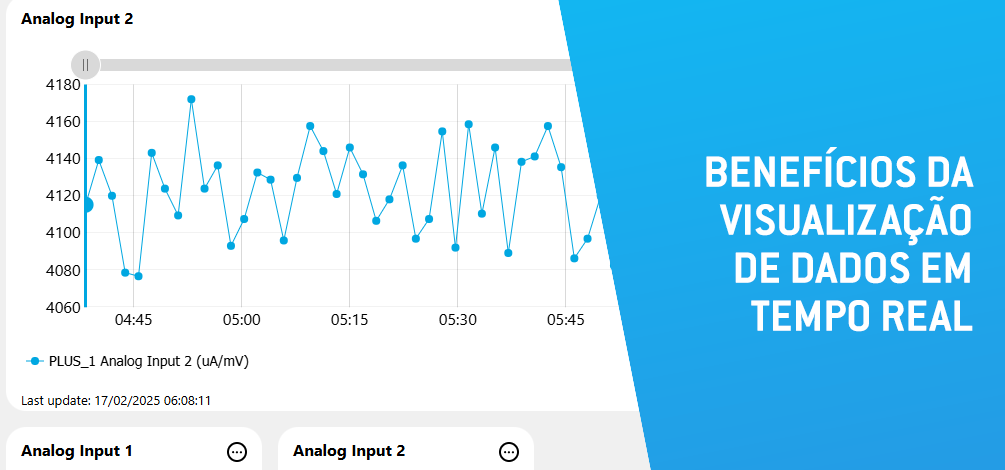 Analog Input 2

4180
4160
4140
4120
4100
4080
4060

04:45
05:00
05:15
05:30
05:45

PLUS_1 Analog Input 2 (uA/mV)

Last update: 17/02/2025 06:08:11

Analog Input 1

Analog Input 2

BENEFÍCIOS DA VISUALIZAÇÃO DE DADOS EM TEMPO REAL